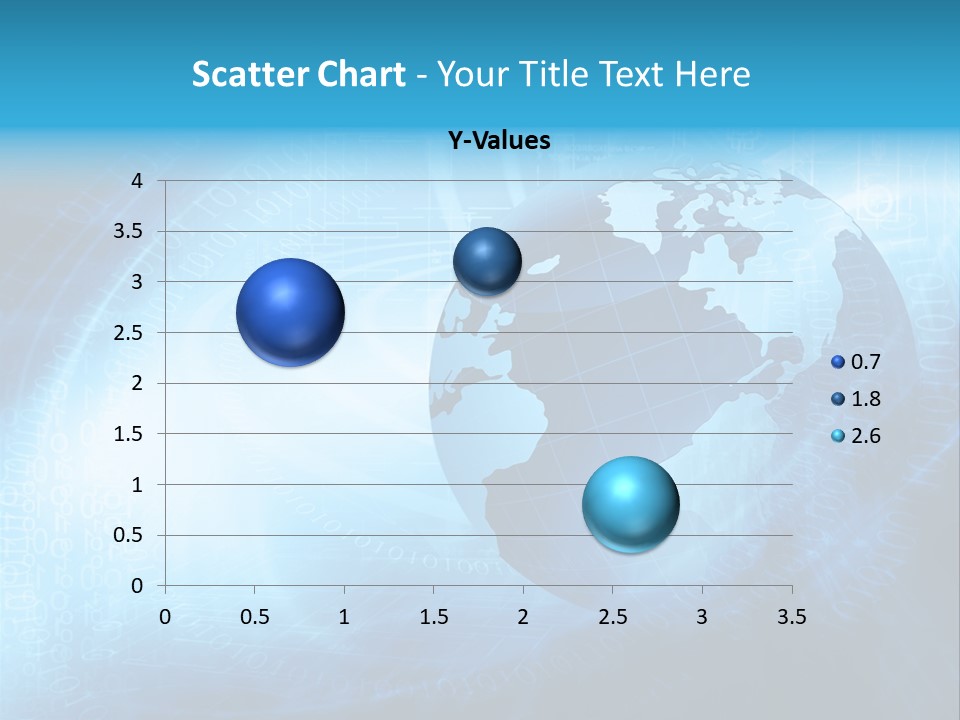 Scatter Chart - Your Title Text Here

Y-Values

4
3.5
3
2.5
2
1.5
1
0.5
0

0 0.5 1 1.5 2 2.5 3 3.5

0.7
1.8
2.6